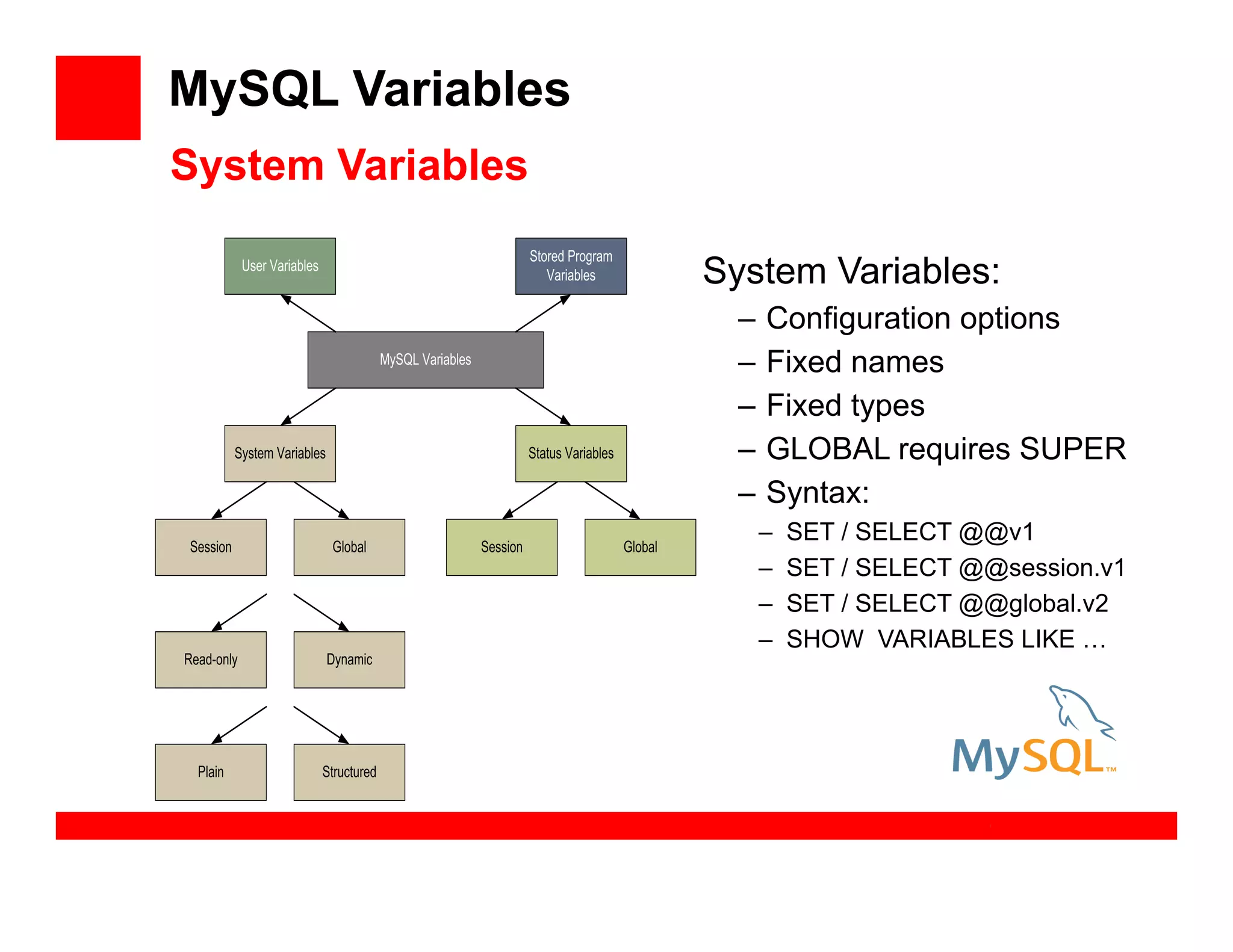 MySQL Variables

System Variables

User Variables

Stored Program Variables

MySQL Variables

System Variables

Status Variables

Session

Global

Session

Global

Read-only

Dynamic

Plain

Structured

System Variables:
– Configuration options
– Fixed names
– Fixed types
– GLOBAL requires SUPER
– Syntax:
– SET / SELECT @@v1
– SET / SELECT @@session.v1
– SET / SELECT @@global.v2
– SHOW VARIABLES LIKE …

MySQL™